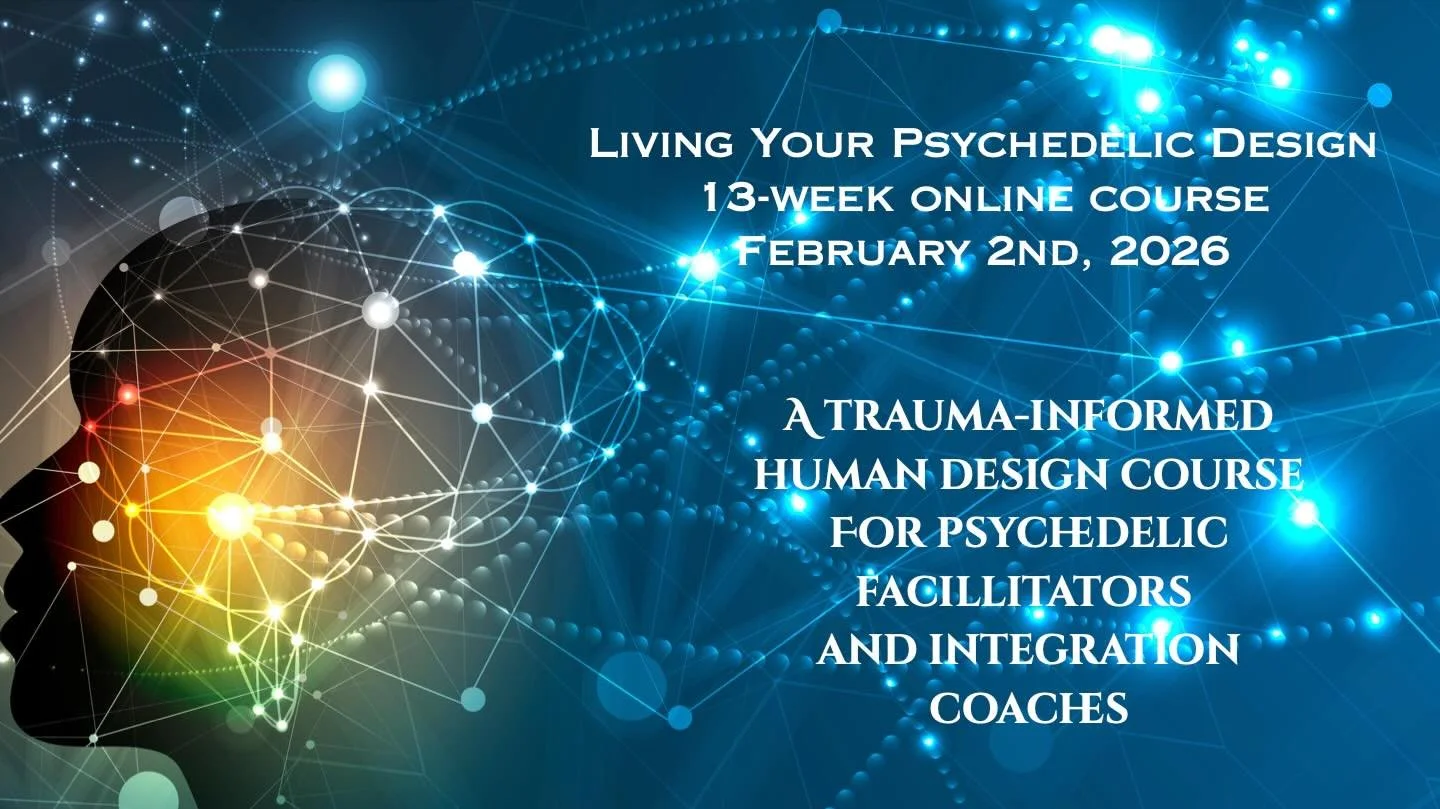 Living Your Psychedelic Design
13-week online course
February 2nd, 2026

A TRAUMA-INFORMED HUMAN DESIGN COURSE FOR PSYCHEDELIC FACILLITATORS AND INTEGRATION COACHES